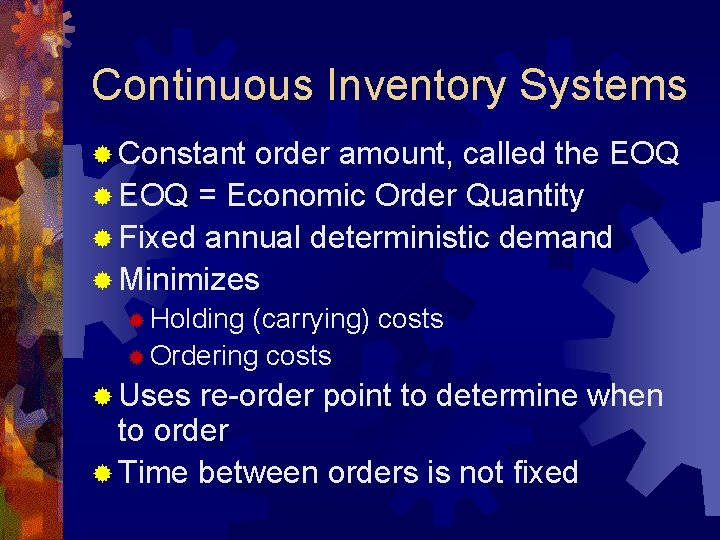 Continuous Inventory Systems

Constant order amount, called the EOQ
EOQ = Economic Order Quantity
Fixed annual deterministic demand
Minimizes
Holding (carrying) costs
Ordering costs
Uses re-order point to determine when to order
Time between orders is not fixed